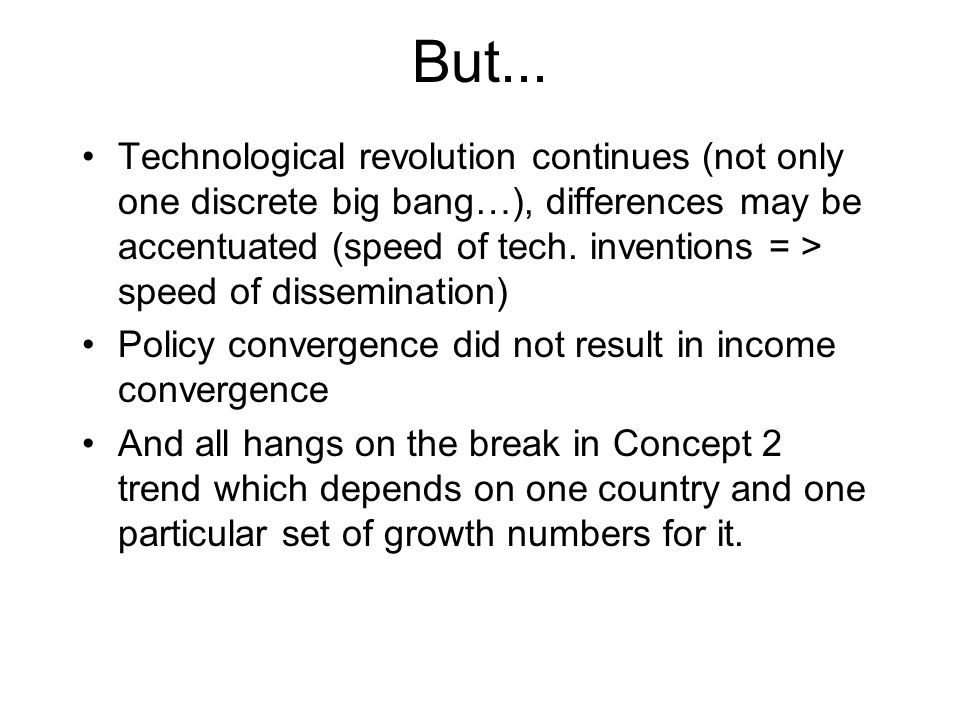 But...

• Technological revolution continues (not only one discrete big bang…), differences may be accentuated (speed of tech. inventions = > speed of dissemination)
• Policy convergence did not result in income convergence
• And all hangs on the break in Concept 2 trend which depends on one country and one particular set of growth numbers for it.